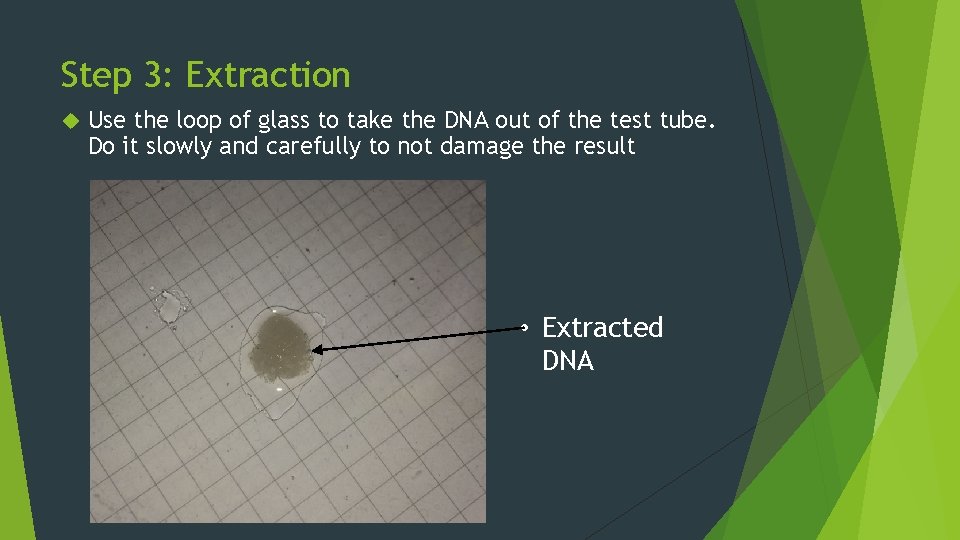 Step 3: Extraction

Use the loop of glass to take the DNA out of the test tube. Do it slowly and carefully to not damage the result

Extracted DNA